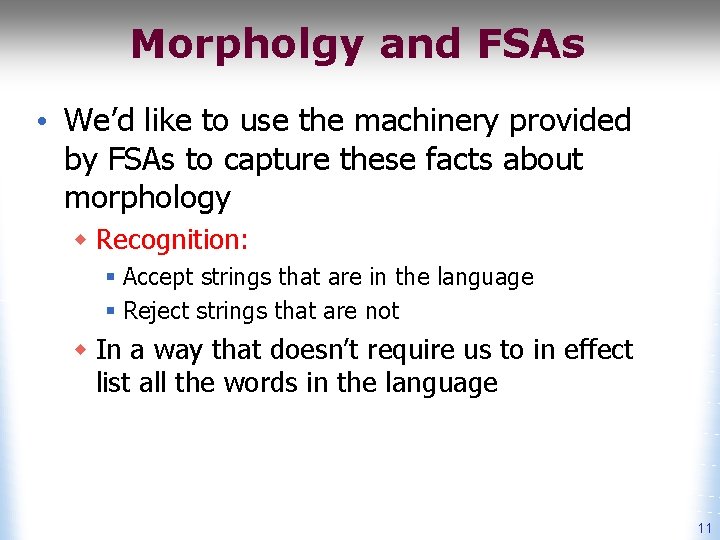 Morpholgy and FSAs

• We'd like to use the machinery provided by FSAs to capture these facts about morphology

◆ Recognition:

▪ Accept strings that are in the language

▪ Reject strings that are not

◆ In a way that doesn't require us to in effect list all the words in the language

11